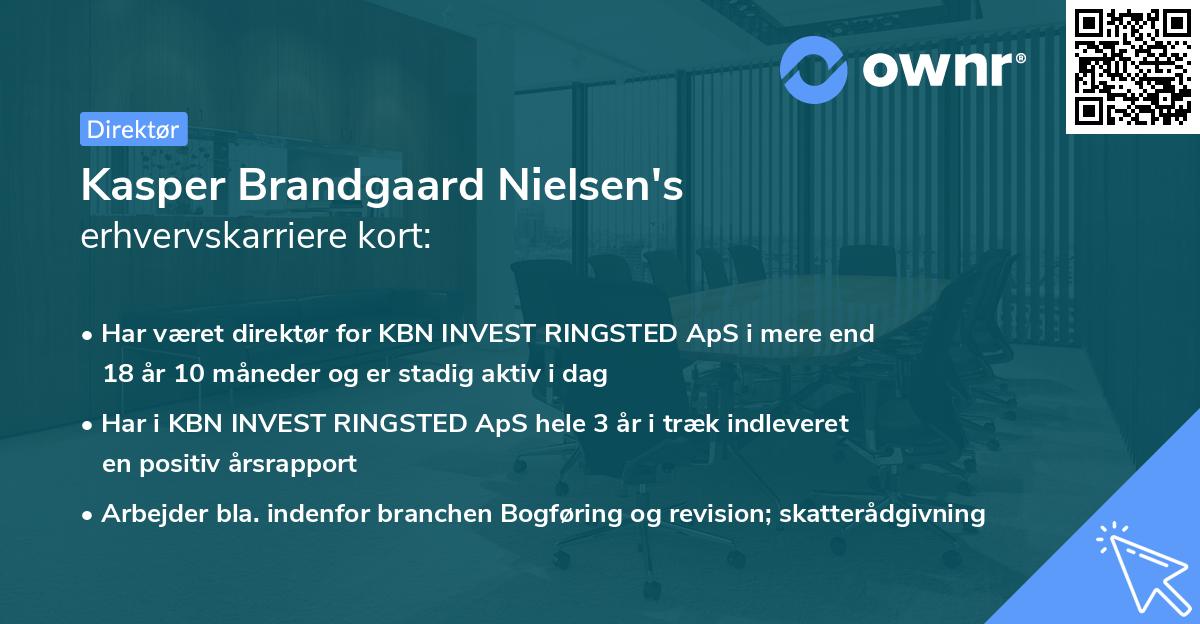 ownr®

Direktør

Kasper Brandgaard Nielsen's erhvervskarriere kort:

• Har været direktør for KBN INVEST RINGSTED ApS i mere end 18 år 10 måneder og er stadig aktiv i dag

• Har i KBN INVEST RINGSTED ApS hele 3 år i træk indleveret en positiv årsrapport

• Arbejder bla. indenfor branchen Bogføring og revision; skatterådgivning